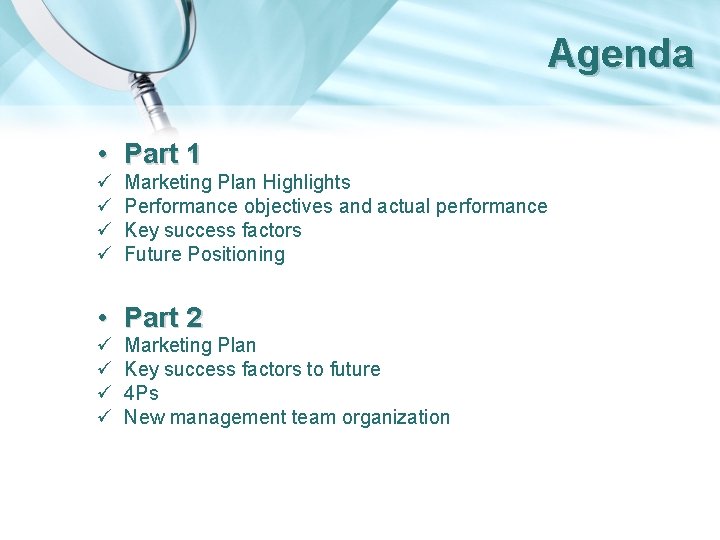 Agenda

• Part 1
✓ Marketing Plan Highlights
✓ Performance objectives and actual performance
✓ Key success factors
✓ Future Positioning

• Part 2
✓ Marketing Plan
✓ Key success factors to future
✓ 4Ps
✓ New management team organization